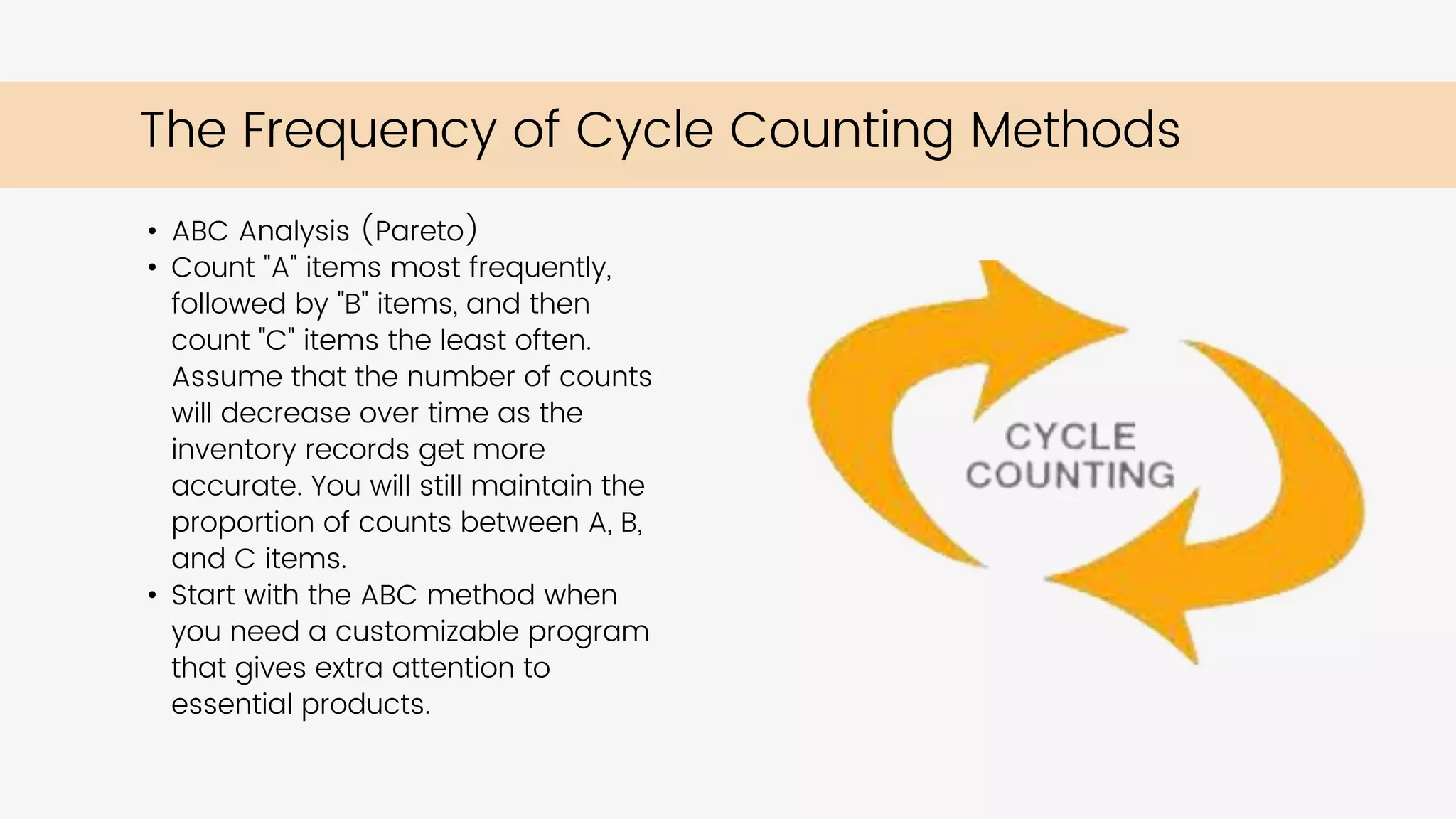 The Frequency of Cycle Counting Methods

• ABC Analysis (Pareto)
• Count "A" items most frequently, followed by "B" items, and then count "C" items the least often. Assume that the number of counts will decrease over time as the inventory records get more accurate. You will still maintain the proportion of counts between A, B, and C items.
• Start with the ABC method when you need a customizable program that gives extra attention to essential products.

CYCLE COUNTING